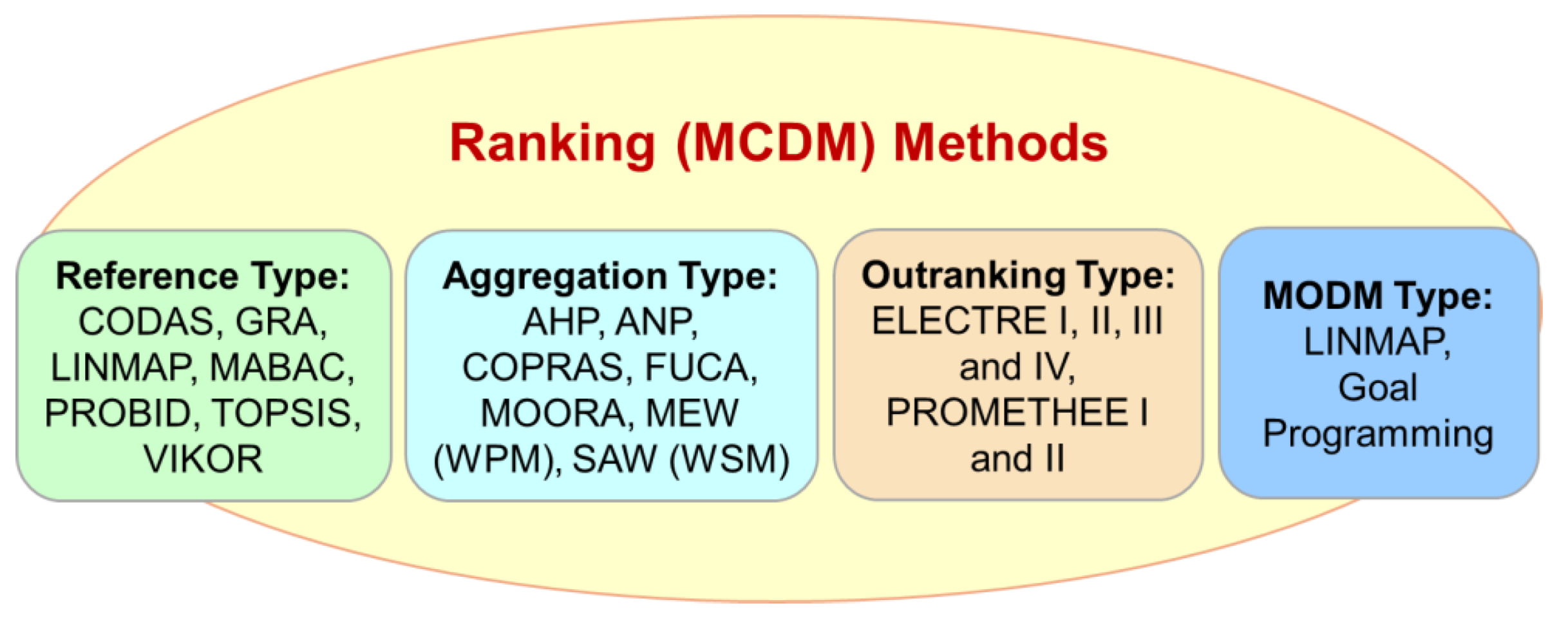 Ranking (MCDM) Methods

Reference Type:
CODAS, GRA, LINMAP, MABAC, PROBID, TOPSIS, VIKOR

Aggregation Type:
AHP, ANP, COPRAS, FUCA, MOORA, MEW (WPM), SAW (WSM)

Outranking Type:
ELECTRE I, II, III and IV, PROMETHEE I and II

MODM Type:
LINMAP, Goal Programming